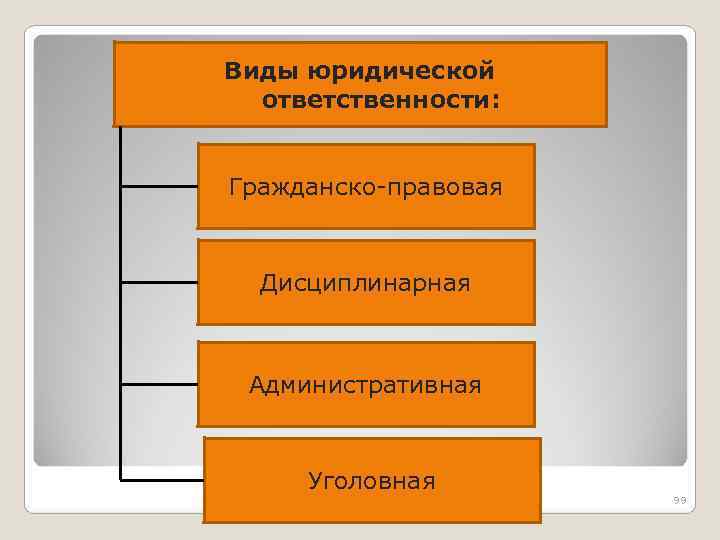 Виды юридической ответственности:

Гражданско-правовая

Дисциплинарная

Административная

Уголовная

99